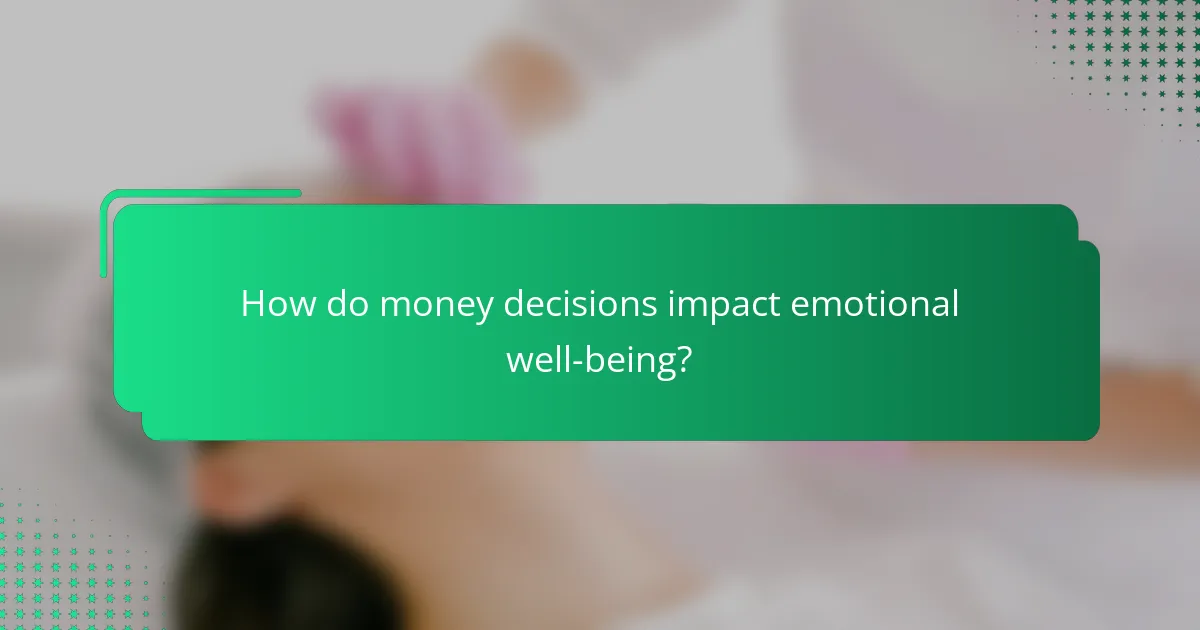 How do money decisions impact emotional well-being?